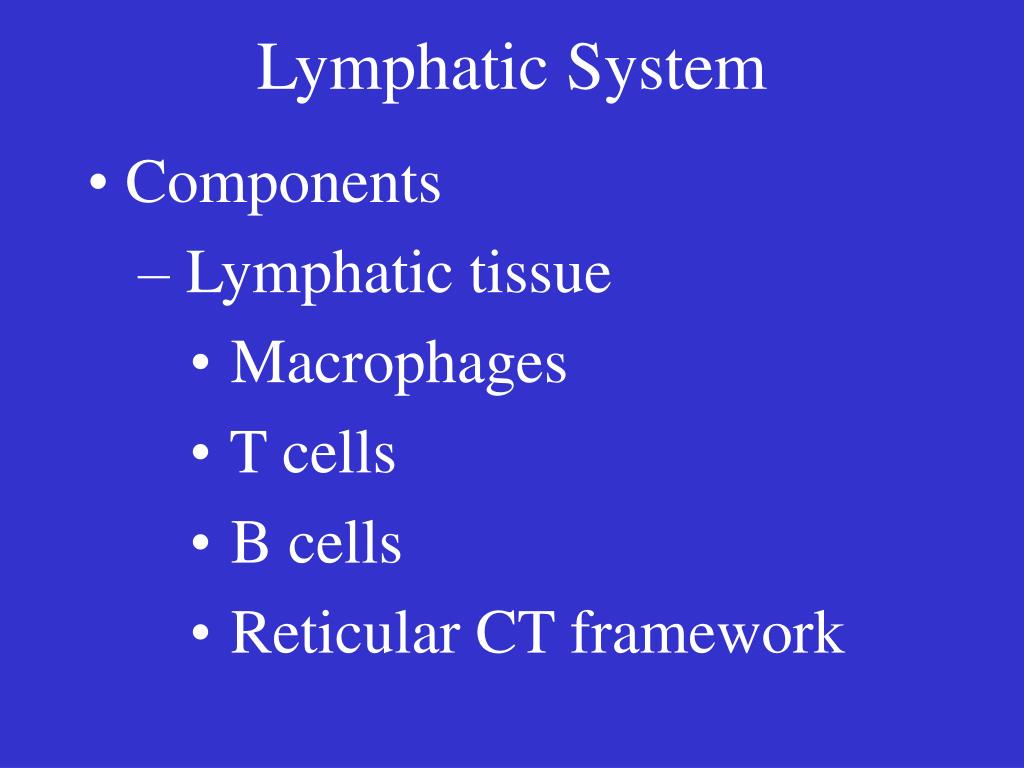 Lymphatic System

• Components
– Lymphatic tissue
• Macrophages
• T cells
• B cells
• Reticular CT framework